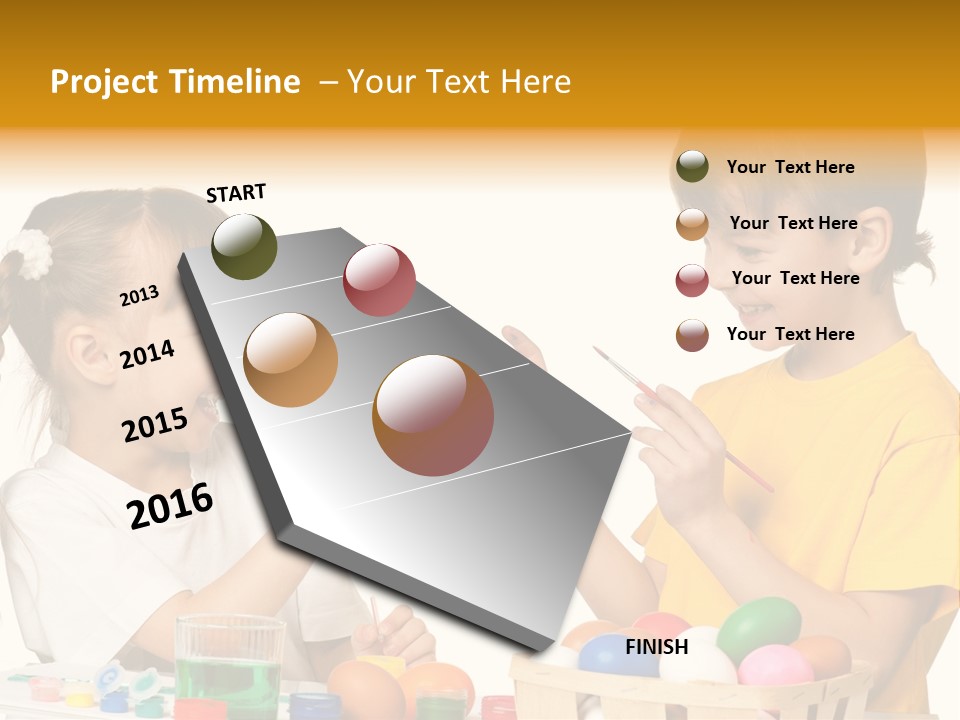 Project Timeline – Your Text Here

START

2013

2014

2015

2016

FINISH

Your Text Here

Your Text Here

Your Text Here

Your Text Here